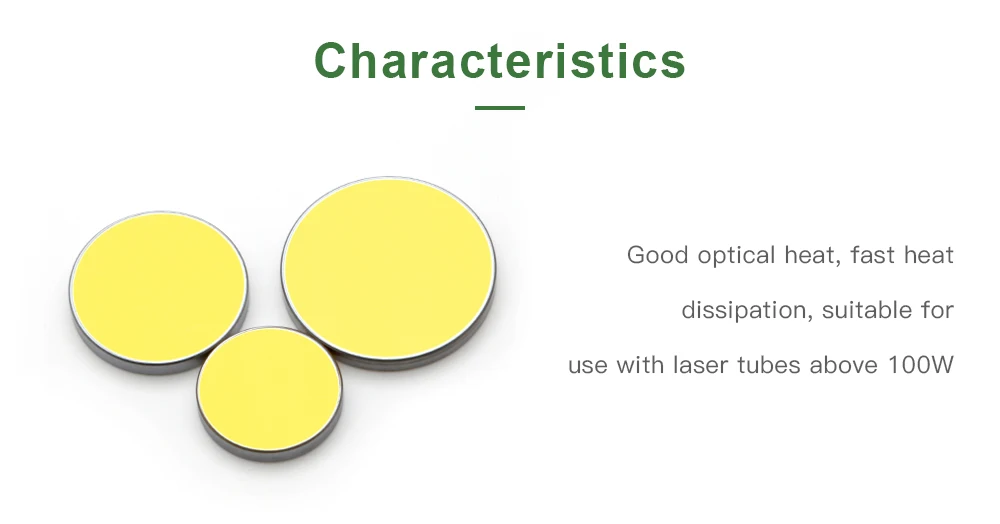 Characteristics

Good optical heat, fast heat dissipation, suitable for use with laser tubes above 100W